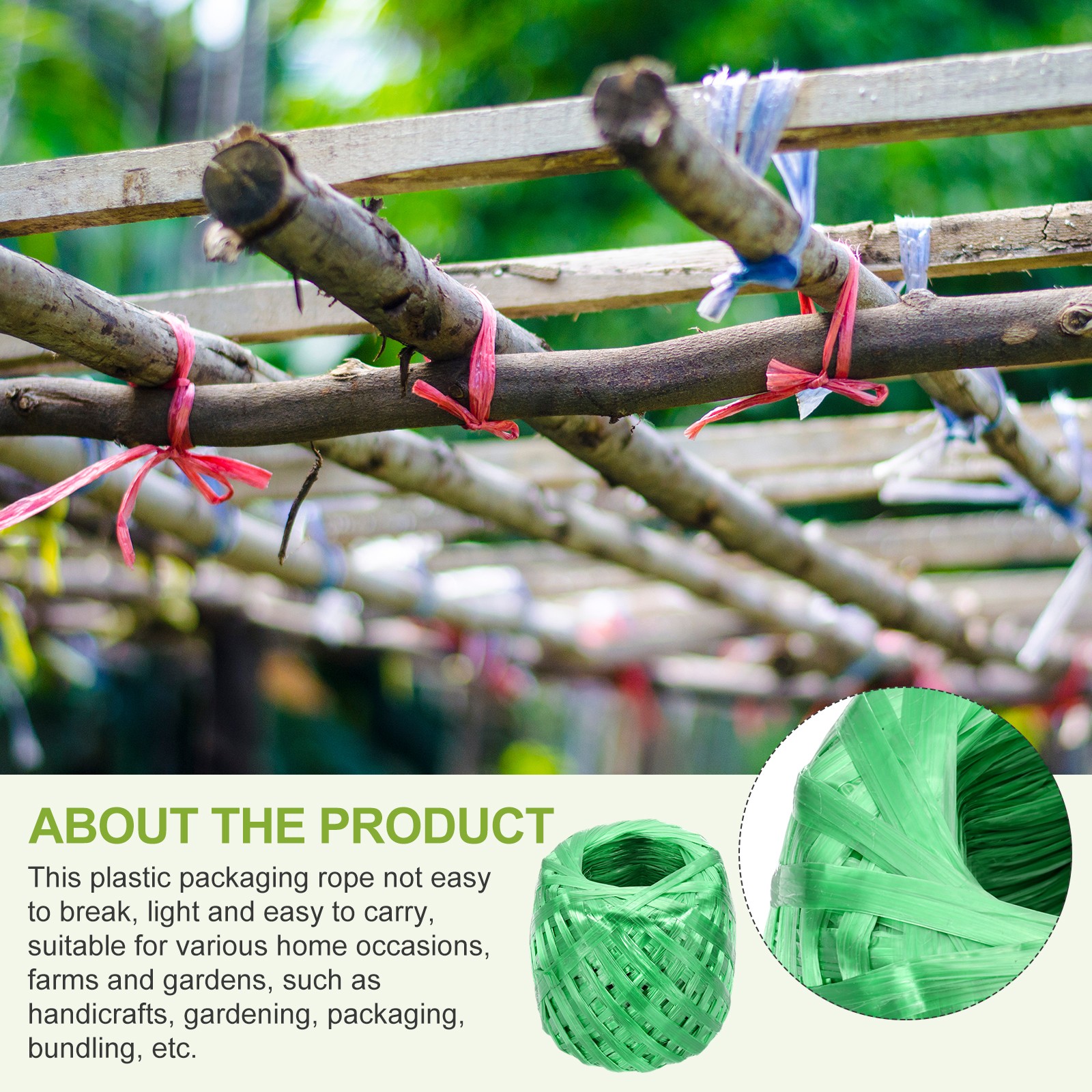 ABOUT THE PRODUCT

This plastic packaging rope not easy to break, light and easy to carry, suitable for various home occasions, farms and gardens, such as handicrafts, gardening, packaging, bundling, etc.